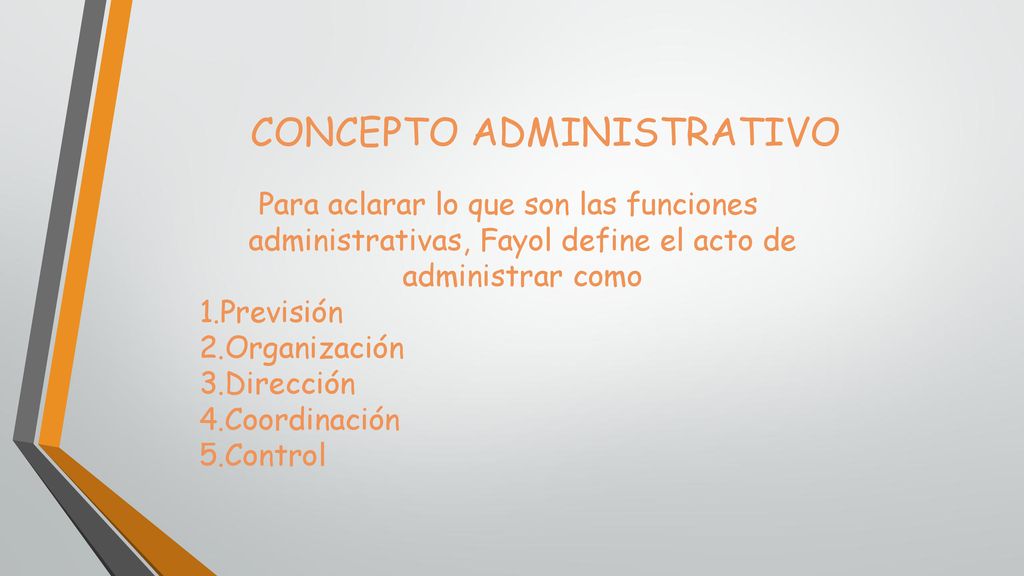 CONCEPTO ADMINISTRATIVO

Para aclarar lo que son las funciones administrativas, Fayol define el acto de administrar como

1.Previsión
2.Organización
3.Dirección
4.Coordinación
5.Control